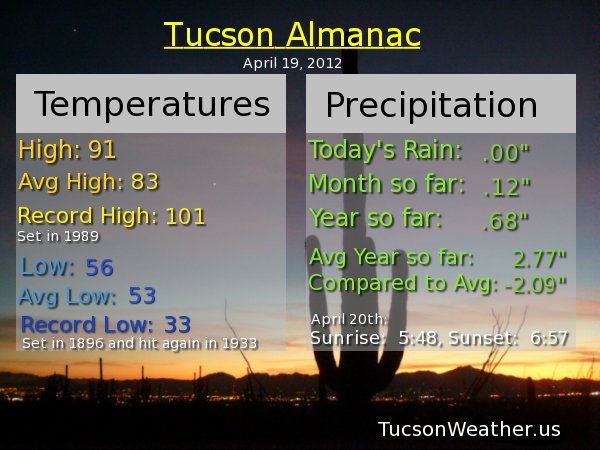 Tucson Almanac
April 19, 2012

Temperatures

High: 91
Avg High: 83
Record High: 101
Set in 1989
Low: 56
Avg Low: 53
Record Low: 33
Set in 1896 and hit again in 1933

Precipitation

Today's Rain: .00"
Month so far: .12"
Year so far: .68"
Avg Year so far: 2.77"
Compared to Avg: -2.09"
April 20th:
Sunrise: 5:48, Sunset: 6:57

TucsonWeather.us